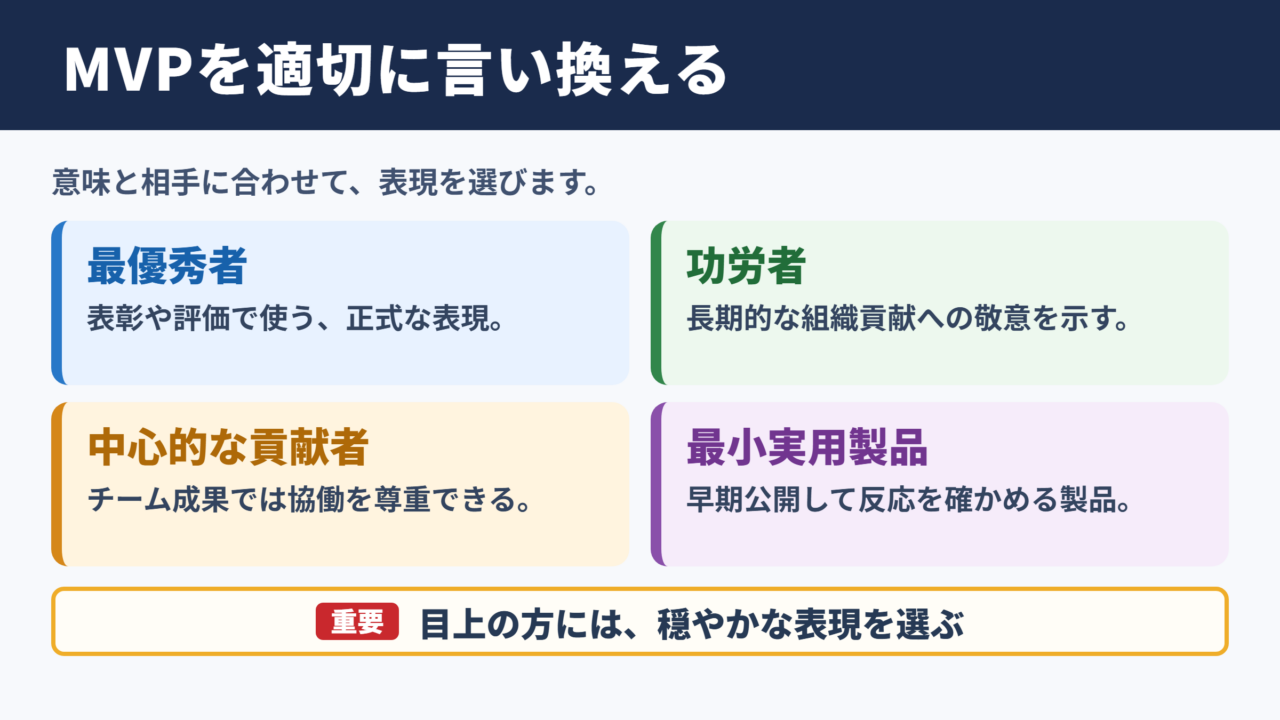 MVPを適切に言い換える

意味と相手に合わせて、表現を選びます。

最優秀者
表彰や評価で使う、正式な表現。

功労者
長期的な組織貢献への敬意を示す。

中心的な貢献者
チーム成果では協働を尊重できる。

最小実用製品
早期公開して反応を確かめる製品。

重要 目上の方には、穏やかな表現を選ぶ